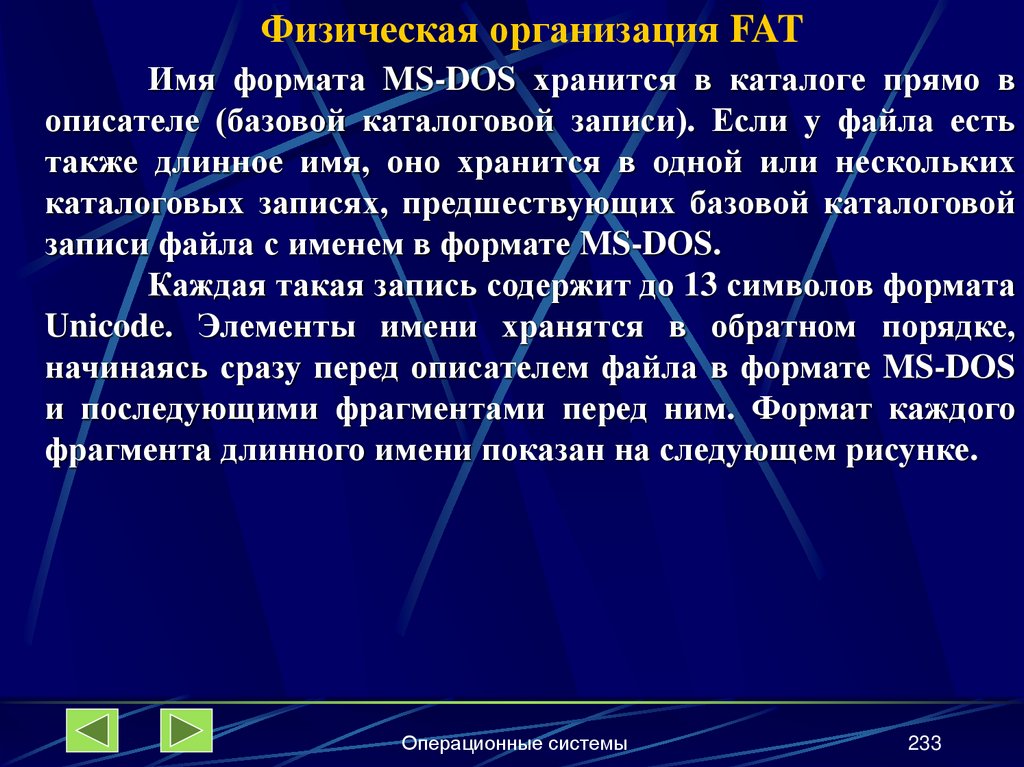 Физическая организация FAT

Имя формата MS-DOS хранится в каталоге прямо в описателе (базовой каталоговой записи). Если у файла есть также длинное имя, оно хранится в одной или нескольких каталоговых записях, предшествующих базовой каталоговой записи файла с именем в формате MS-DOS.

Каждая такая запись содержит до 13 символов формата Unicode. Элементы имени хранятся в обратном порядке, начинаясь сразу перед описателем файла в формате MS-DOS и последующими фрагментами перед ним. Формат каждого фрагмента длинного имени показан на следующем рисунке.

Операционные системы

233